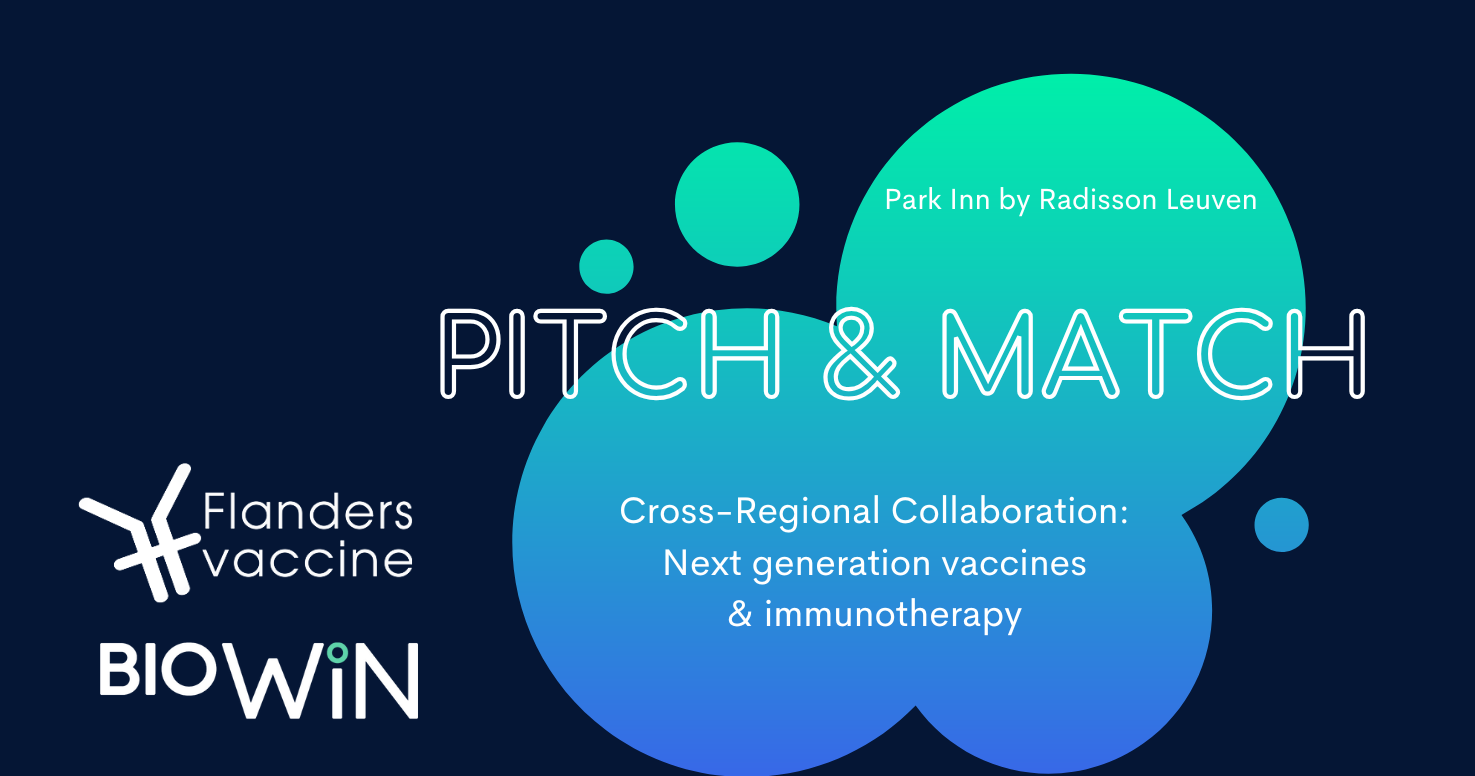 Park Inn by Radisson Leuven

PITCH & MATCH

Cross-Regional Collaboration:
Next generation vaccines
& immunotherapy

Flanders vaccine

BIOWIN